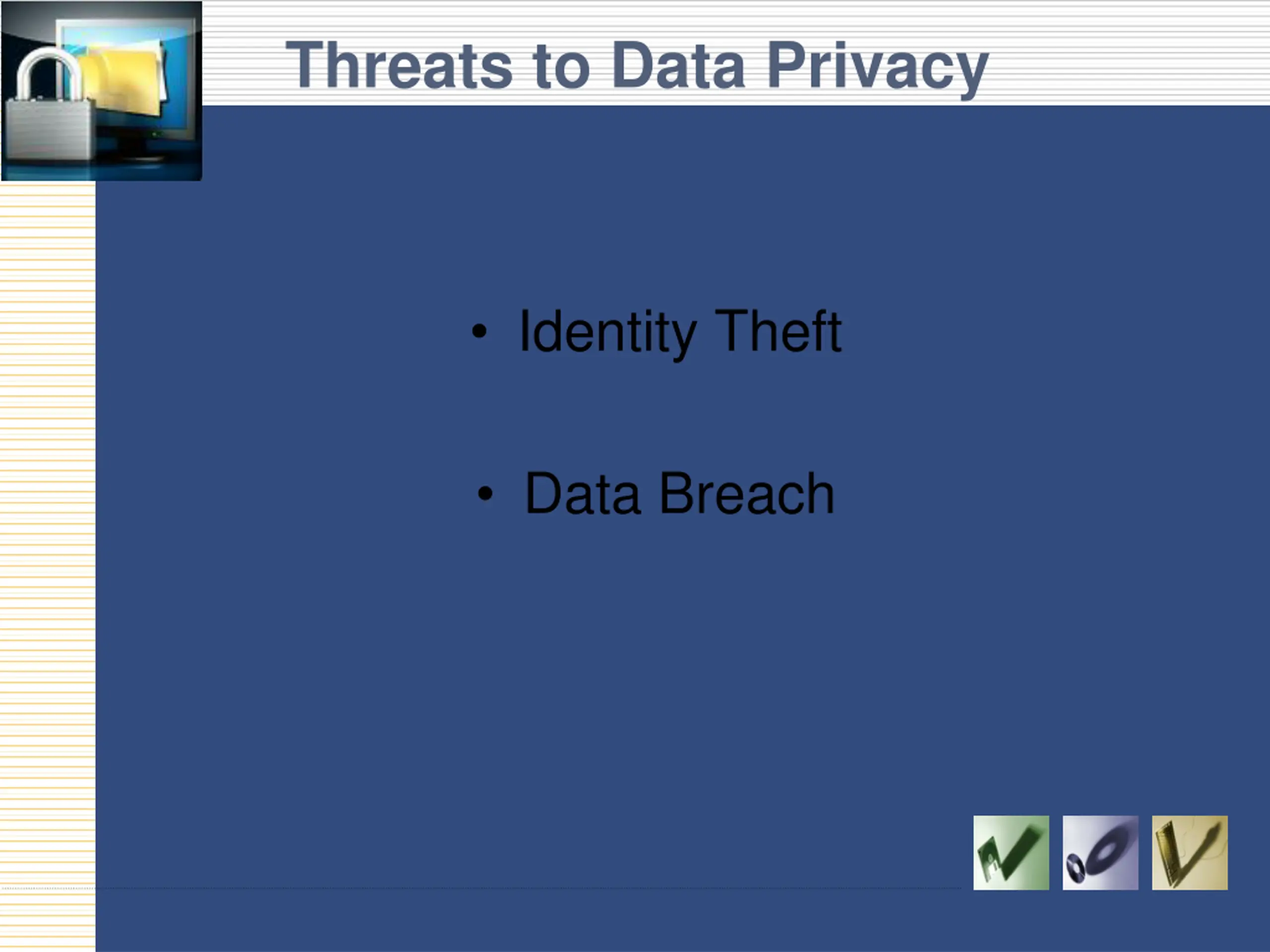 Threats to Data Privacy

• Identity Theft

• Data Breach